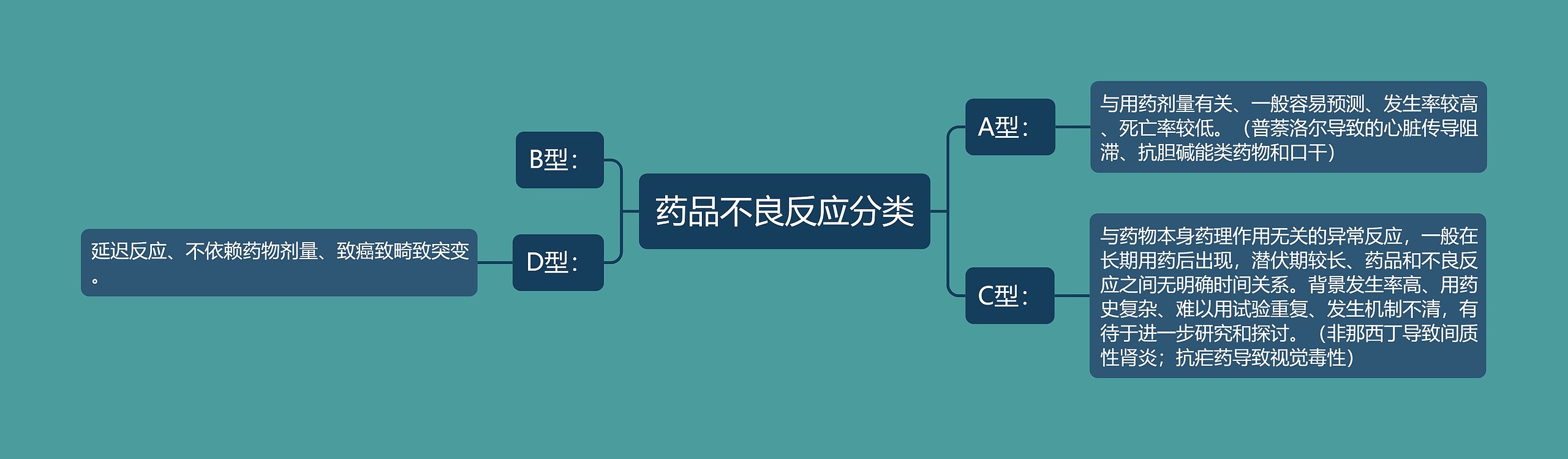 药品不良反应分类

A型：

与用药剂量有关、一般容易预测、发生率较高、死亡率较低。（普萘洛尔导致的心脏传导阻滞、抗胆碱能类药物和口干）

C型：

与药物本身药理作用无关的异常反应，一般在长期用药后出现，潜伏期较长、药品和不良反应之间无明确时间关系。背景发生率高、用药史复杂、难以用试验重复、发生机制不清，有待于进一步研究和探讨。（非那西丁导致间质性肾炎；抗疟药导致视觉毒性）

B型：

D型：

延迟反应、不依赖药物剂量、致癌致畸致突变。